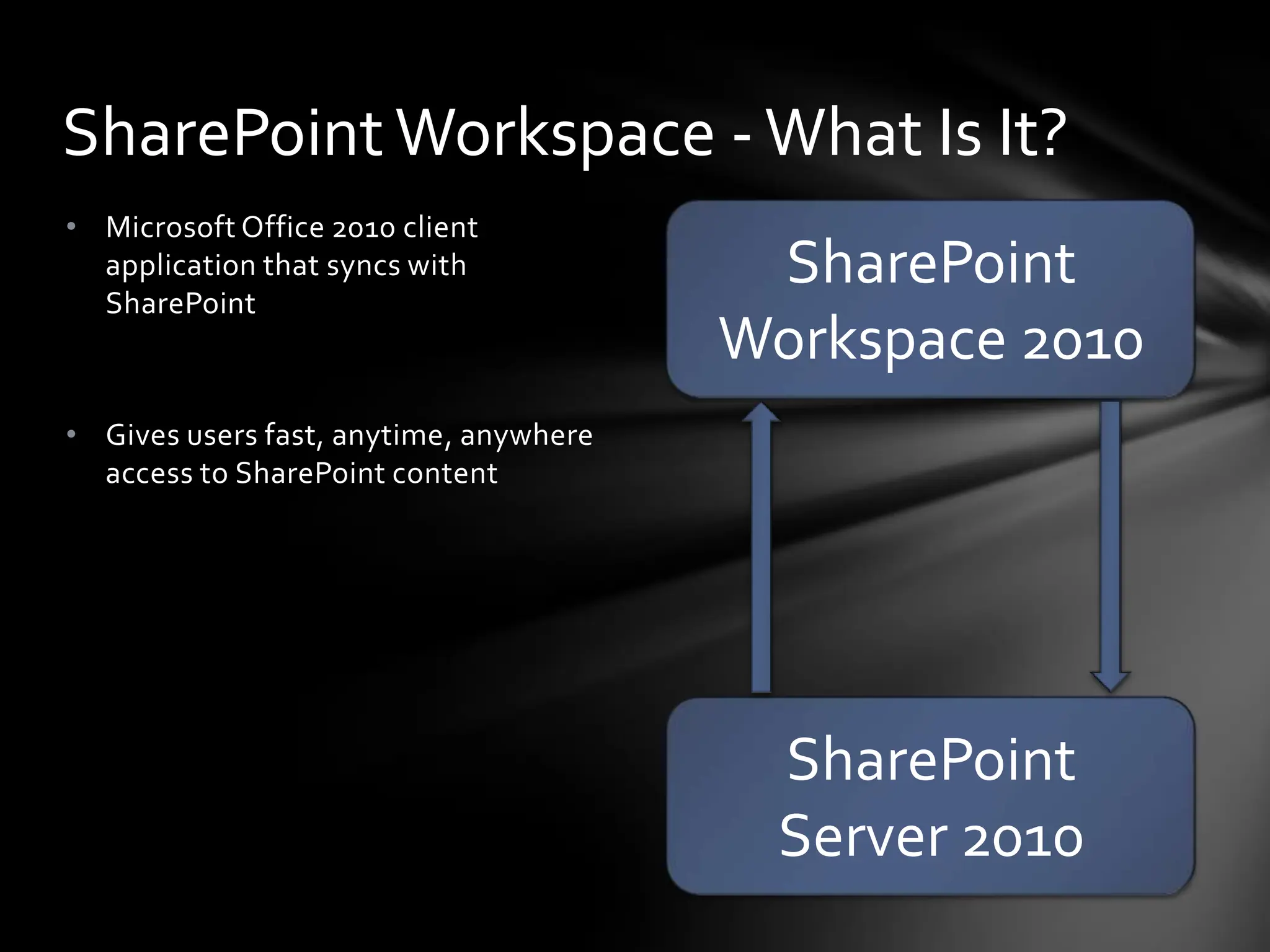 SharePoint Workspace - What Is It?

• Microsoft Office 2010 client application that syncs with SharePoint

• Gives users fast, anytime, anywhere access to SharePoint content

SharePoint Workspace 2010

SharePoint Server 2010